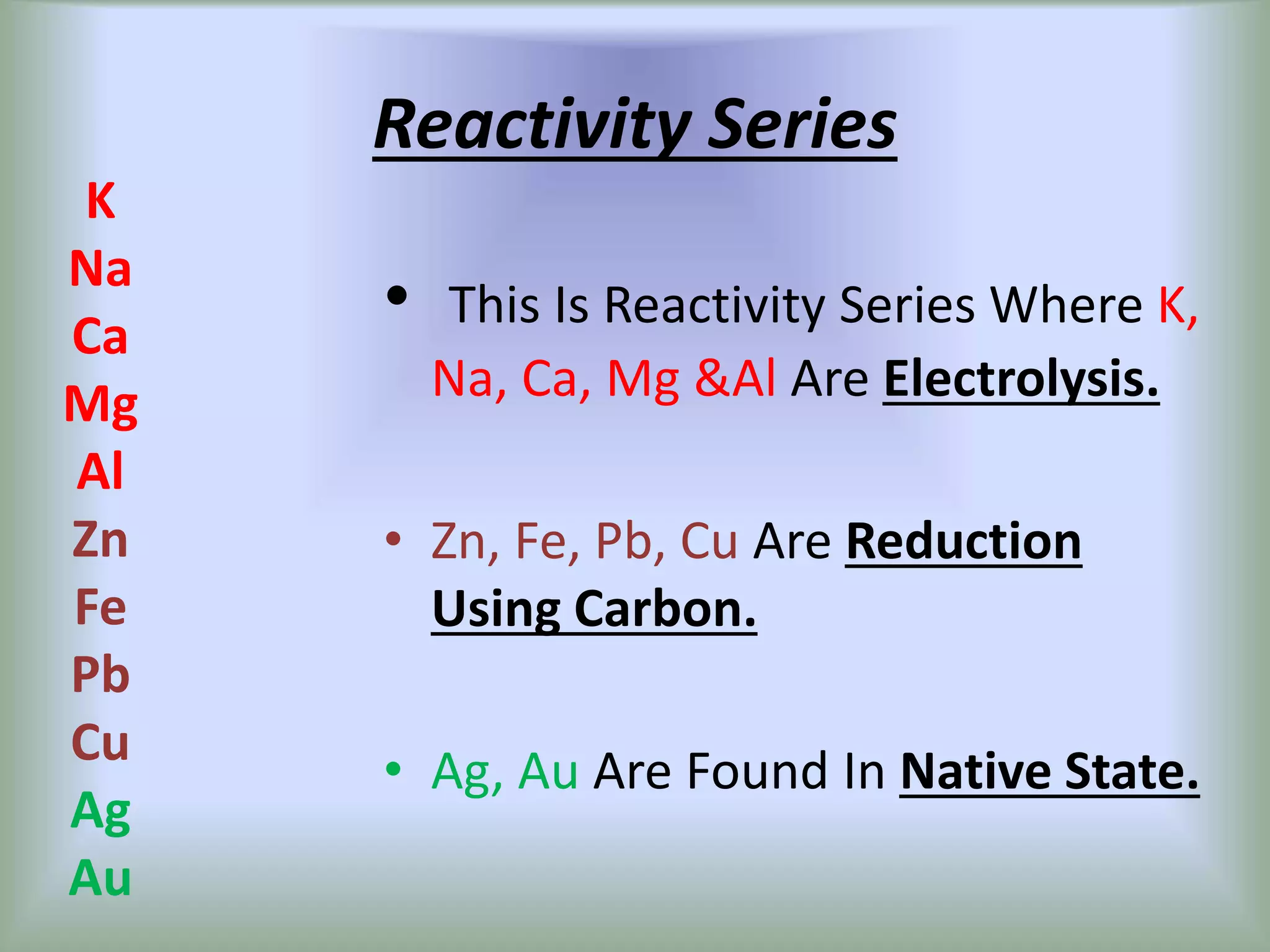 Reactivity Series

K
Na
Ca
Mg
Al
Zn
Fe
Pb
Cu
Ag
Au

• This Is Reactivity Series Where K, Na, Ca, Mg &Al Are Electrolysis.

• Zn, Fe, Pb, Cu Are Reduction Using Carbon.

• Ag, Au Are Found In Native State.